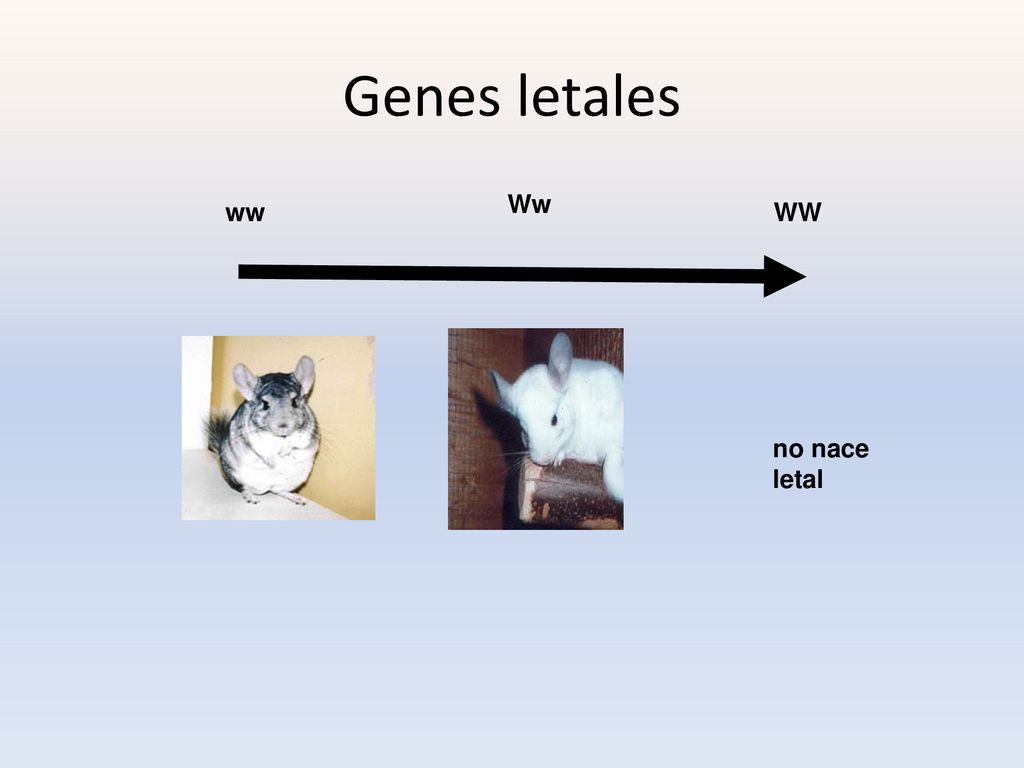 Genes letales

ww

Ww

WW

no nace
letal